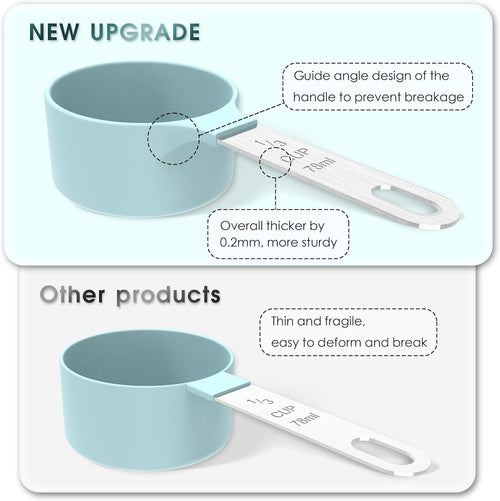 NEW UPGRADE

Guide angle design of the handle to prevent breakage

1/3 CUP 78ml

Overall thicker by 0.2mm, more sturdy

Other products

Thin and fragile, easy to deform and break

1/3 CUP 78ml